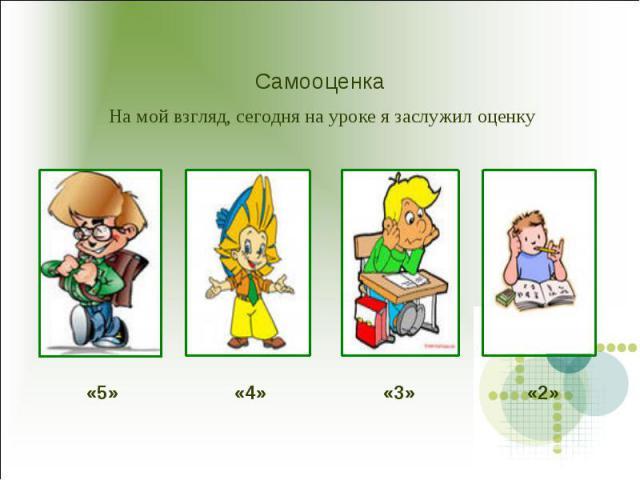 Самооценка

На мой взгляд, сегодня на уроке я заслужил оценку

«5»

«4»

«3»

«2»